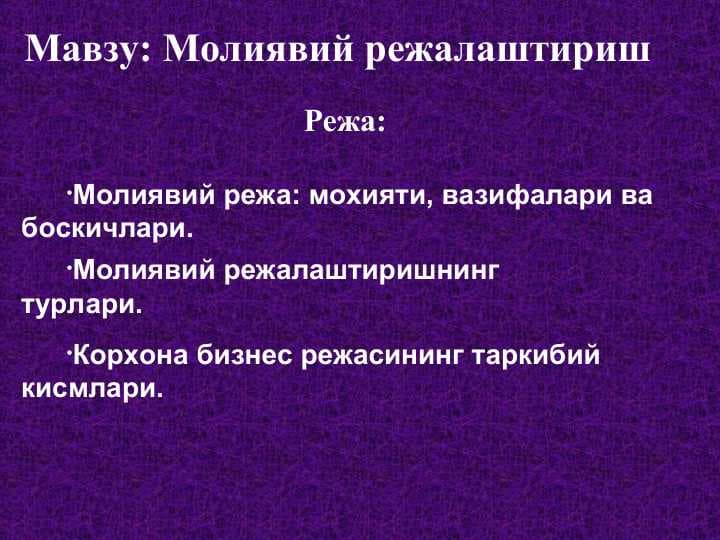 Мавзу: Молиявий режалаштириш

Режа:

·Молиявий режа: мохияти, вазифалари ва боскичлари.

·Молиявий режалаштиришнинг турлари.

·Корхона бизнес режасининг таркибий кисмлари.